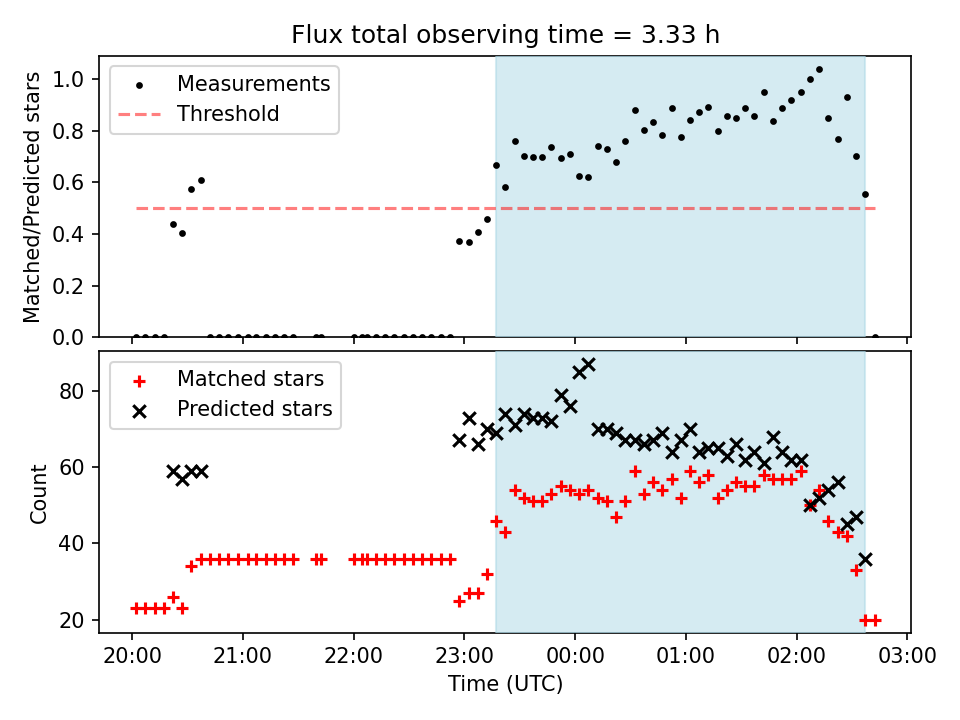 Flux total observing time = 3.33 h

Measurements
Threshold

Matched/Predicted stars

1.0
0.8
0.6
0.4
0.2
0.0

Matched stars
Predicted stars

Count

80
60
40
20

20:00
21:00
22:00
23:00
00:00
01:00
02:00
03:00

Time (UTC)